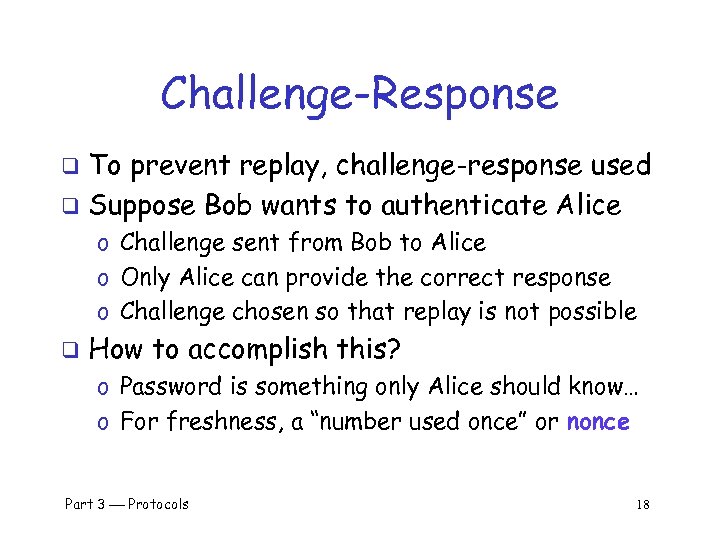 Challenge-Response

❑ To prevent replay, challenge-response used
❑ Suppose Bob wants to authenticate Alice
o Challenge sent from Bob to Alice
o Only Alice can provide the correct response
o Challenge chosen so that replay is not possible
❑ How to accomplish this?
o Password is something only Alice should know…
o For freshness, a "number used once" or nonce

Part 3 — Protocols

18